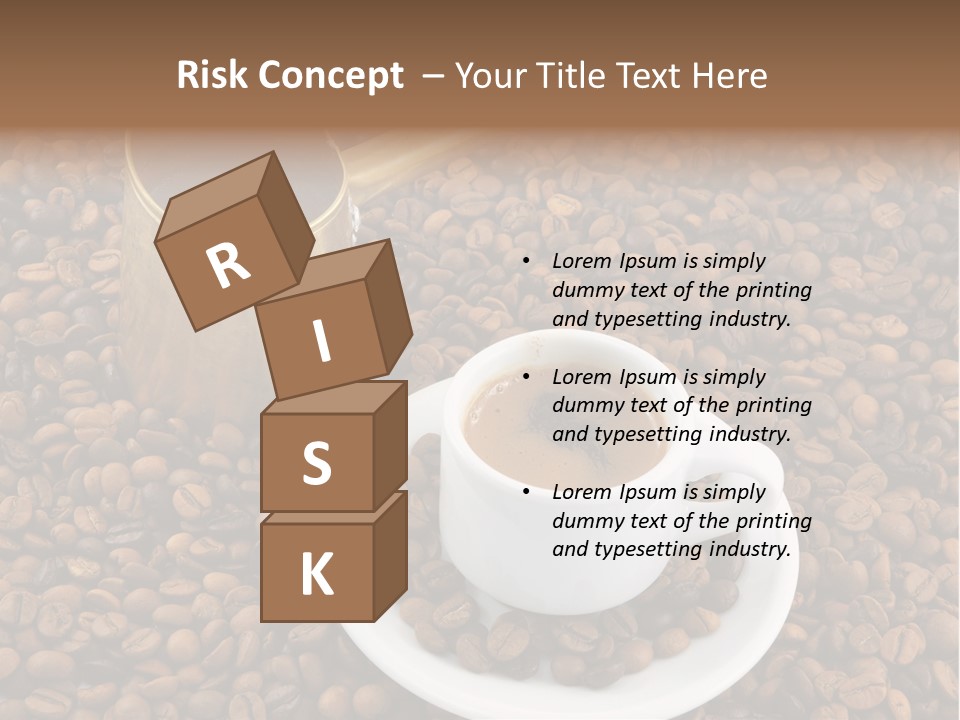 Risk Concept – Your Title Text Here

R

I

S

K

• Lorem Ipsum is simply dummy text of the printing and typesetting industry.

• Lorem Ipsum is simply dummy text of the printing and typesetting industry.

• Lorem Ipsum is simply dummy text of the printing and typesetting industry.